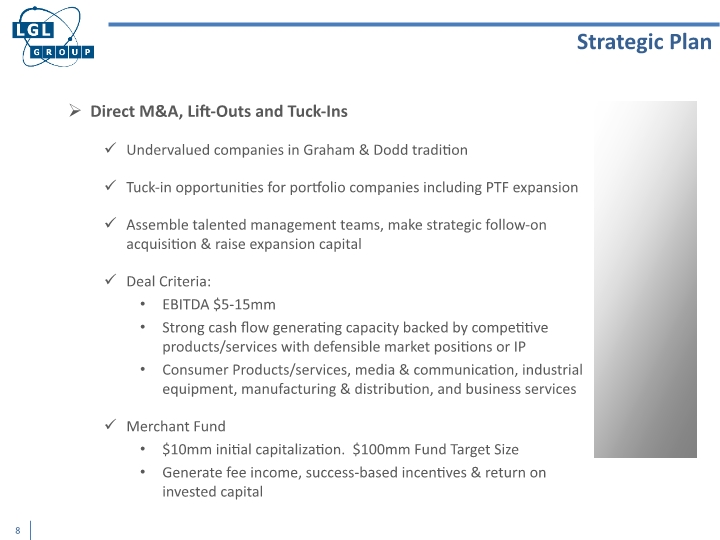 LGL GROUP

Strategic Plan

➢ Direct M&A, Lift-Outs and Tuck-Ins

✓ Undervalued companies in Graham & Dodd tradition

✓ Tuck-in opportunities for portfolio companies including PTF expansion

✓ Assemble talented management teams, make strategic follow-on acquisition & raise expansion capital

✓ Deal Criteria:

• EBITDA $5-15mm
• Strong cash flow generating capacity backed by competitive products/services with defensible market positions or IP
• Consumer Products/services, media & communication, industrial equipment, manufacturing & distribution, and business services

✓ Merchant Fund

• $10mm initial capitalization. $100mm Fund Target Size
• Generate fee income, success-based incentives & return on invested capital

8